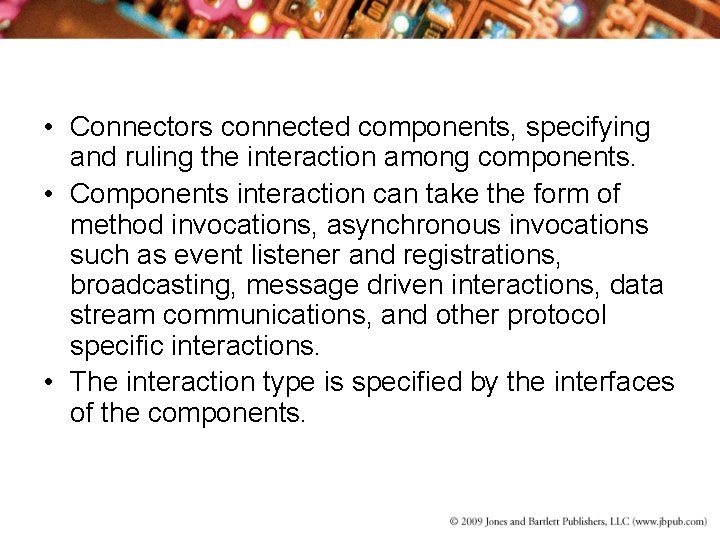 • Connectors connected components, specifying and ruling the interaction among components.

• Components interaction can take the form of method invocations, asynchronous invocations such as event listener and registrations, broadcasting, message driven interactions, data stream communications, and other protocol specific interactions.

• The interaction type is specified by the interfaces of the components.

© 2009 Jones and Bartlett Publishers, LLC (www.jbpub.com)